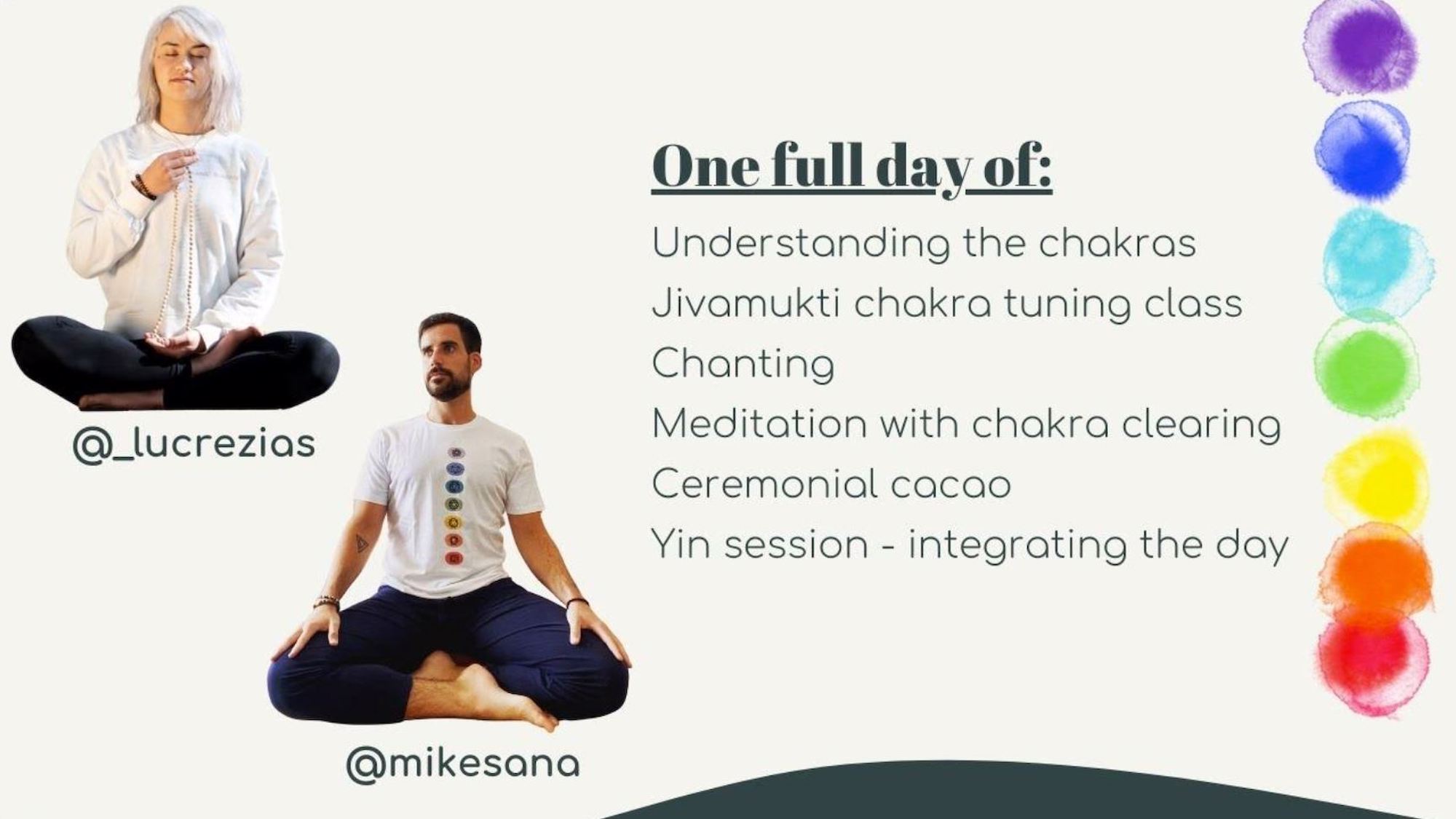 @_lucrezias

@mikesana

One full day of:

Understanding the chakras
Jivamukti chakra tuning class
Chanting
Meditation with chakra clearing
Ceremonial cacao
Yin session - integrating the day